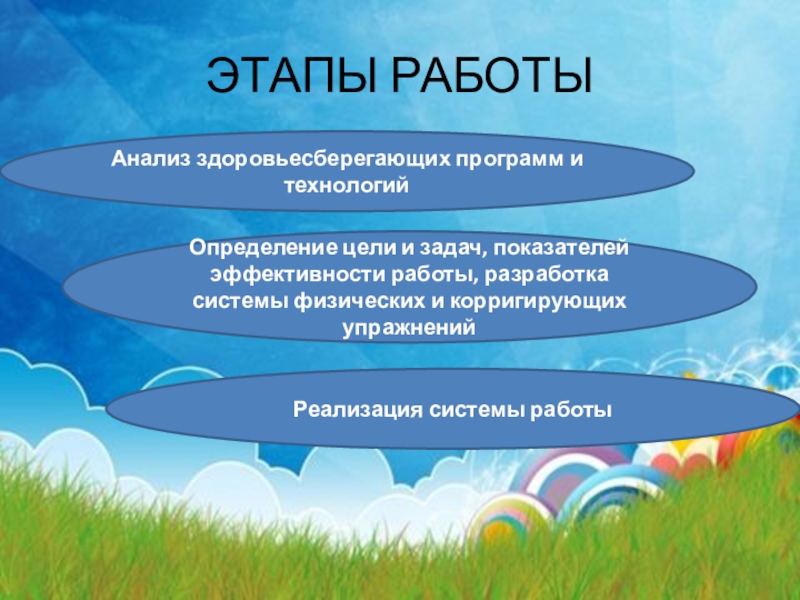 ЭТАПЫ РАБОТЫ

Анализ здоровьесберегающих программ и технологий

Определение цели и задач, показателей эффективности работы, разработка системы физических и корригирующих упражнений

Реализация системы работы